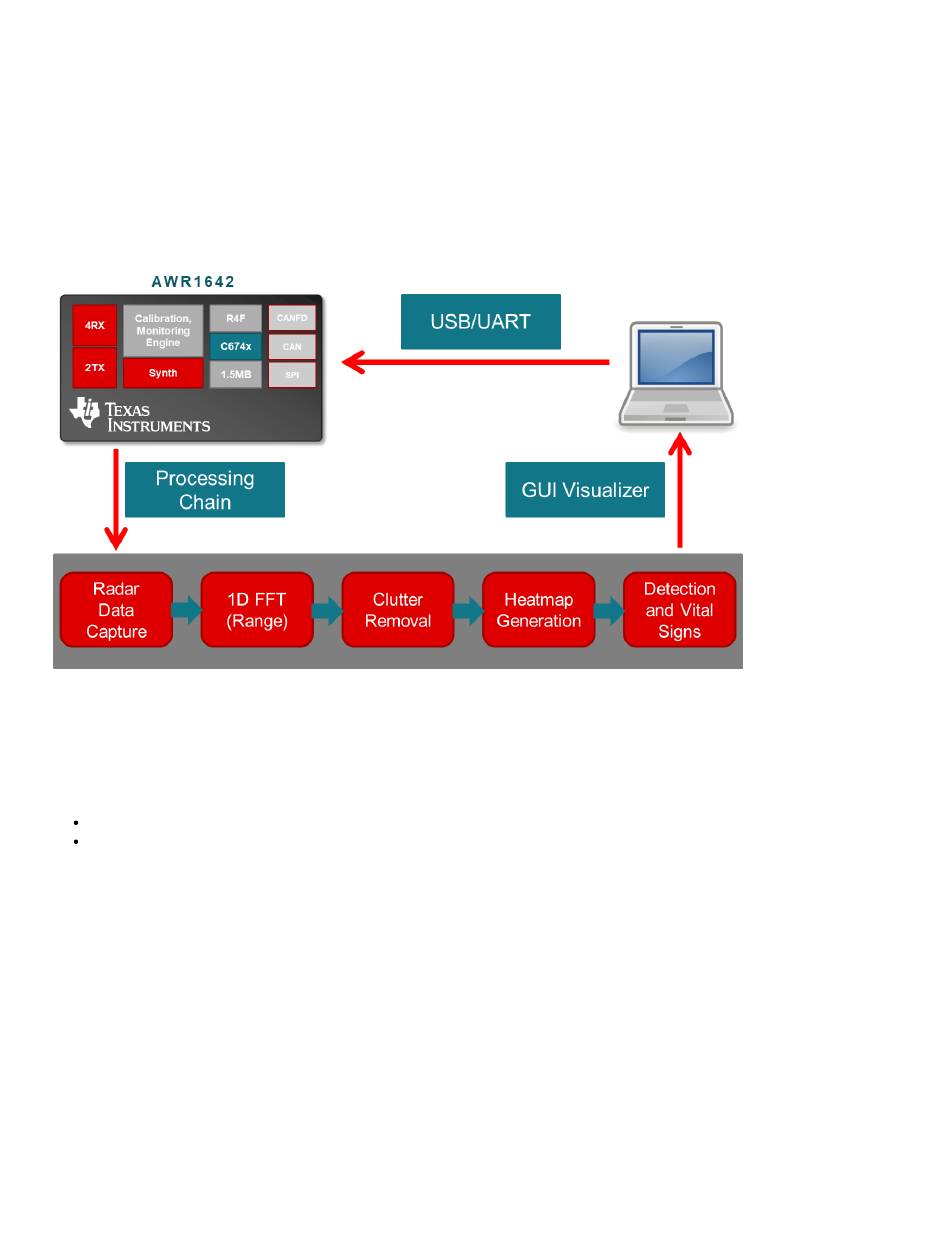 AWR1642

4RX

2TX

Calibration, Monitoring Engine

Synth

R4F

C674x

1.5MB

CANFD

CAN

SPI

TEXAS INSTRUMENTS

USB/UART

Processing Chain

GUI Visualizer

Radar Data Capture

1D FFT (Range)

Clutter Removal

Heatmap Generation

Detection and Vital Signs